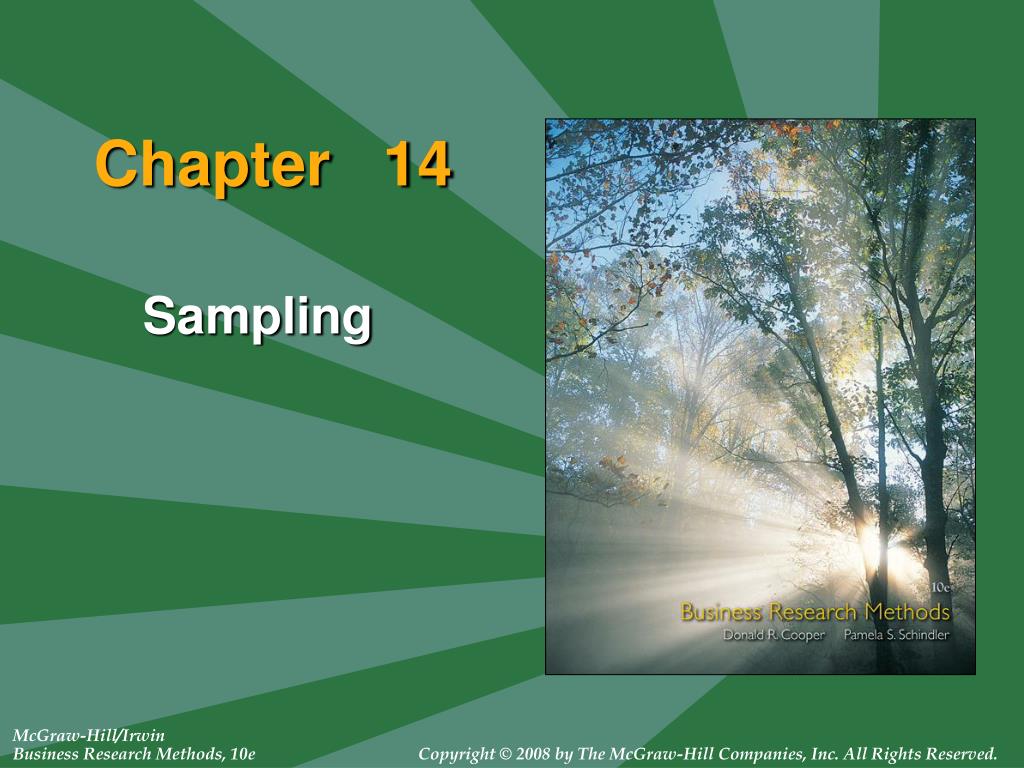 Chapter 14

Sampling

10e
Business Research Methods
Donald R. Cooper Pamela S. Schindler

McGraw-Hill/Irwin
Business Research Methods, 10e

Copyright © 2008 by The McGraw-Hill Companies, Inc. All Rights Reserved.